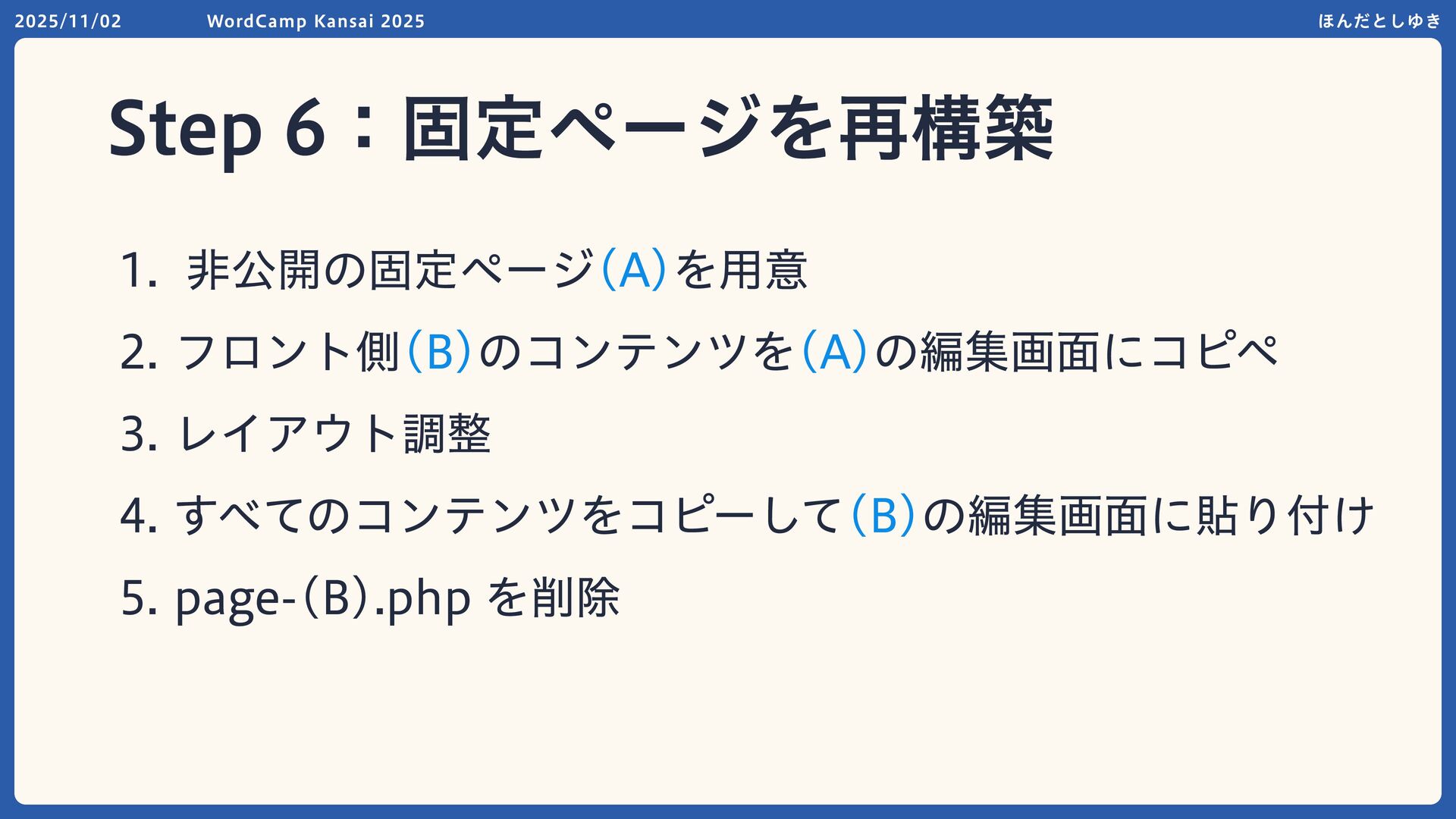 2025/11/02 WordCamp Kansai 2025 ほんだとしゆき

Step 6：固定ページを再構築

1. 非公開の固定ページ(A)を用意

2. フロント側(B)のコンテンツを(A)の編集画面にコピペ

3. レイアウト調整

4. すべてのコンテンツをコピーして(B)の編集画面に貼り付け

5. page-(B).php を削除